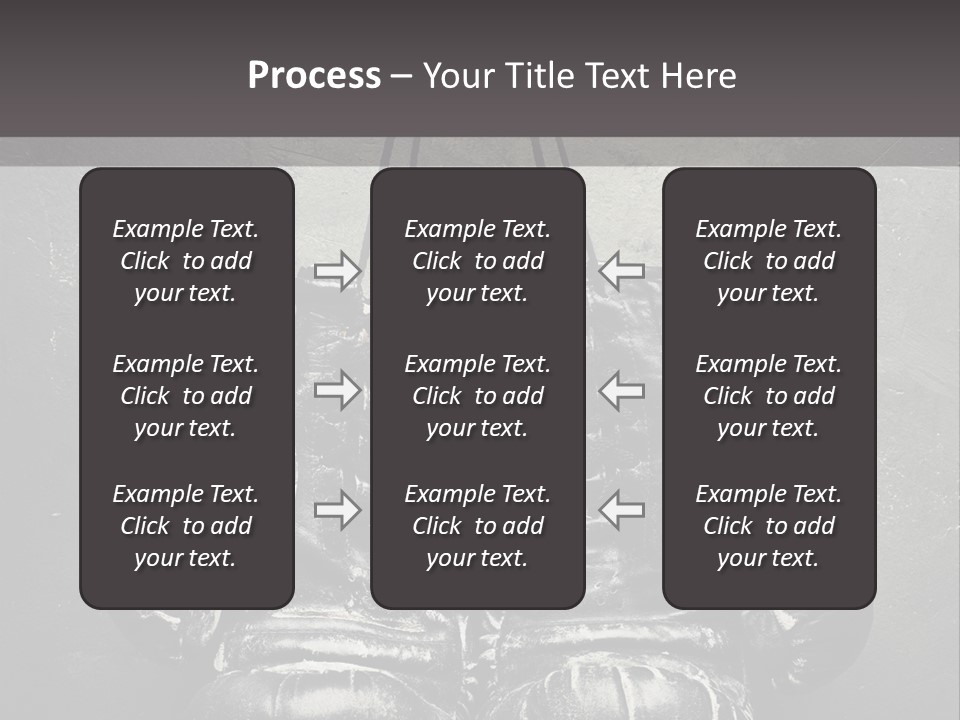 Process – Your Title Text Here

Example Text. Click to add your text.

Example Text. Click to add your text.

Example Text. Click to add your text.

Example Text. Click to add your text.

Example Text. Click to add your text.

Example Text. Click to add your text.

Example Text. Click to add your text.

Example Text. Click to add your text.

Example Text. Click to add your text.